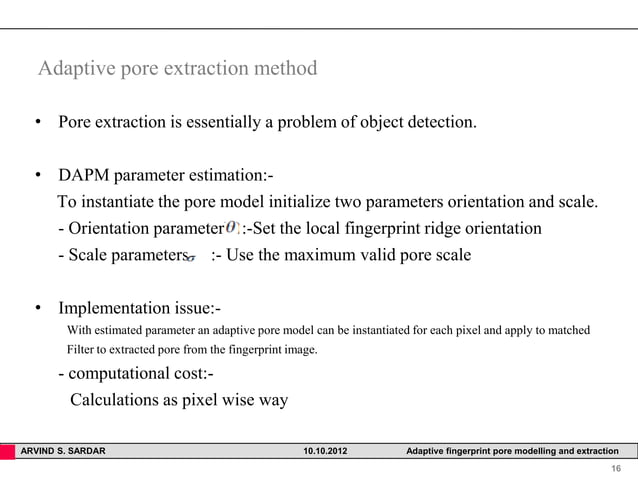 Adaptive pore extraction method

• Pore extraction is essentially a problem of object detection.

• DAPM parameter estimation:-
To instantiate the pore model initialize two parameters orientation and scale.
- Orientation parameter $\theta$ :-Set the local fingerprint ridge orientation
- Scale parameters $\sigma$ :- Use the maximum valid pore scale

• Implementation issue:-
With estimated parameter an adaptive pore model can be instantiated for each pixel and apply to matched Filter to extracted pore from the fingerprint image.
- computational cost:-
Calculations as pixel wise way

ARVIND S. SARDAR 10.10.2012 Adaptive fingerprint pore modelling and extraction

16